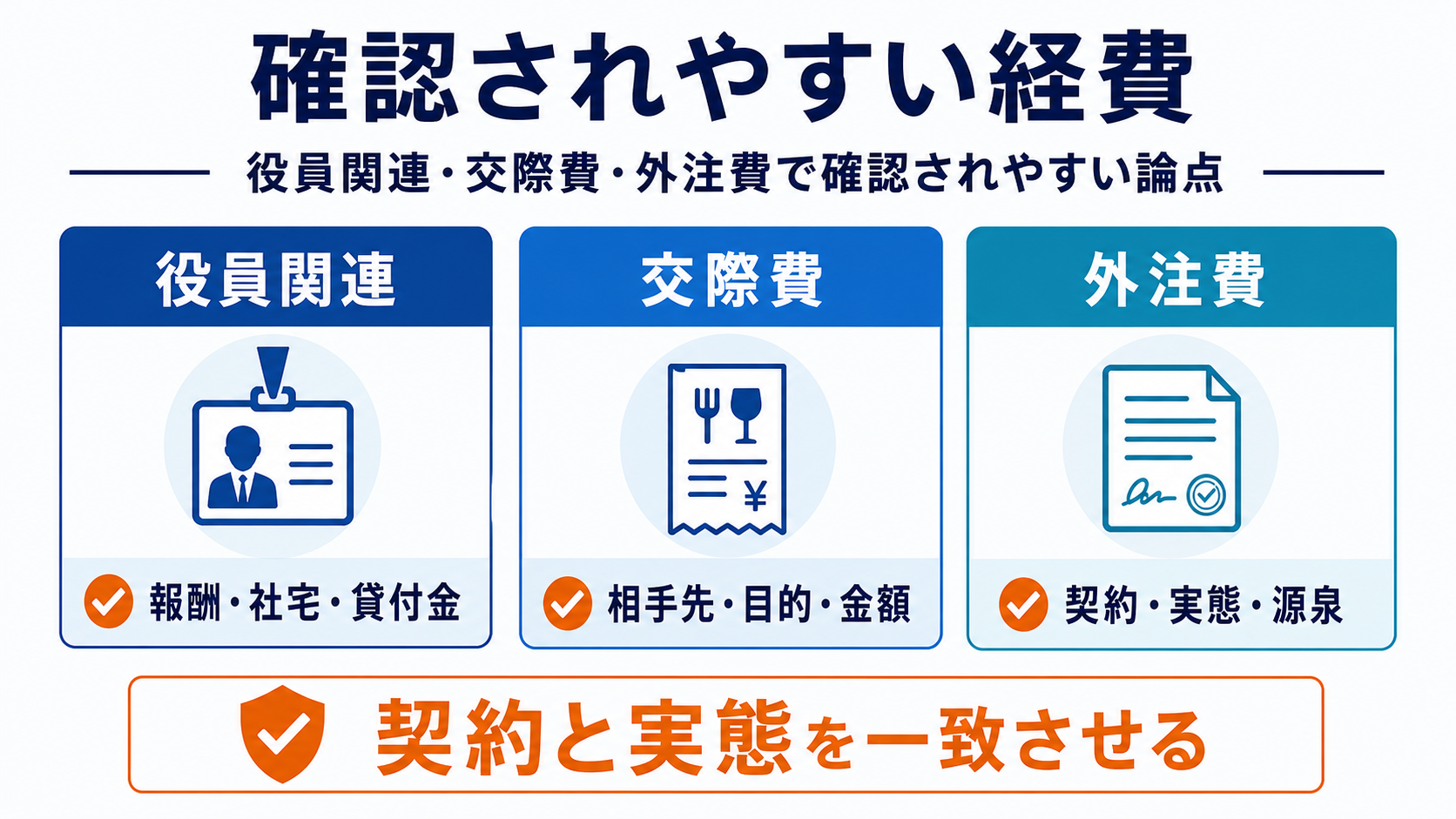 確認されやすい経費

役員関連・交際費・外注費で確認されやすい論点

役員関連

報酬・社宅・貸付金

交際費

¥

相手先・目的・金額

外注費

契約・実態・源泉

契約と実態を一致させる